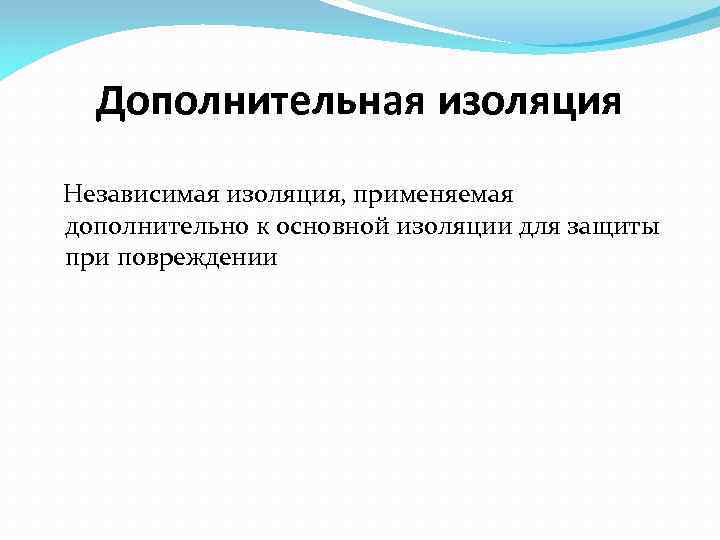 Дополнительная изоляция

Независимая изоляция, применяемая дополнительно к основной изоляции для защиты при повреждении